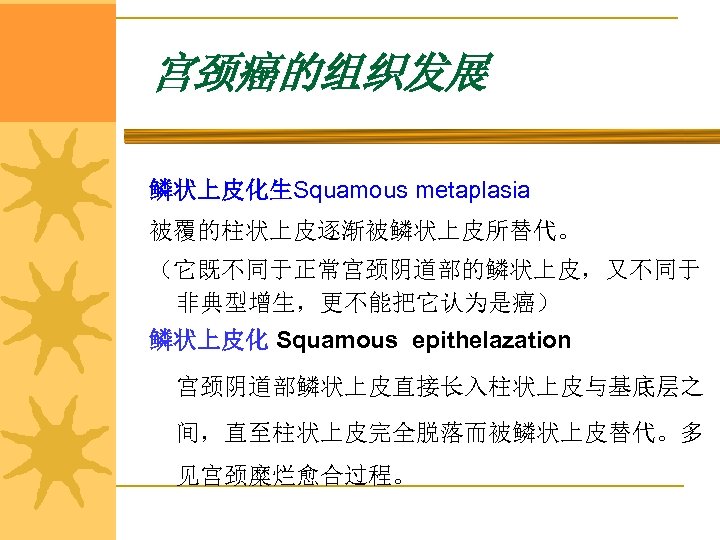 宫颈癌的组织发展

鳞状上皮化生Squamous metaplasia

被覆的柱状上皮逐渐被鳞状上皮所替代。

（它既不同于正常宫颈阴道部的鳞状上皮，又不同于非典型增生，更不能把它认为是癌）

鳞状上皮化 Squamous epithelazation

宫颈阴道部鳞状上皮直接长入柱状上皮与基底层之间，直至柱状上皮完全脱落而被鳞状上皮替代。多见宫颈糜烂愈合过程。